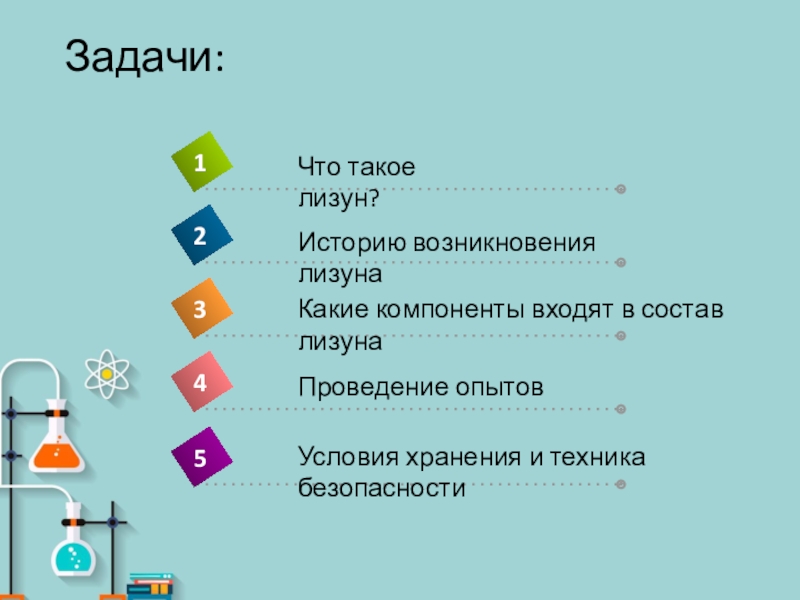 Задачи:

1
Что такое лизун?

2
Историю возникновения лизуна

3
Какие компоненты входят в состав лизуна

4
Проведение опытов

5
Условия хранения и техника безопасности